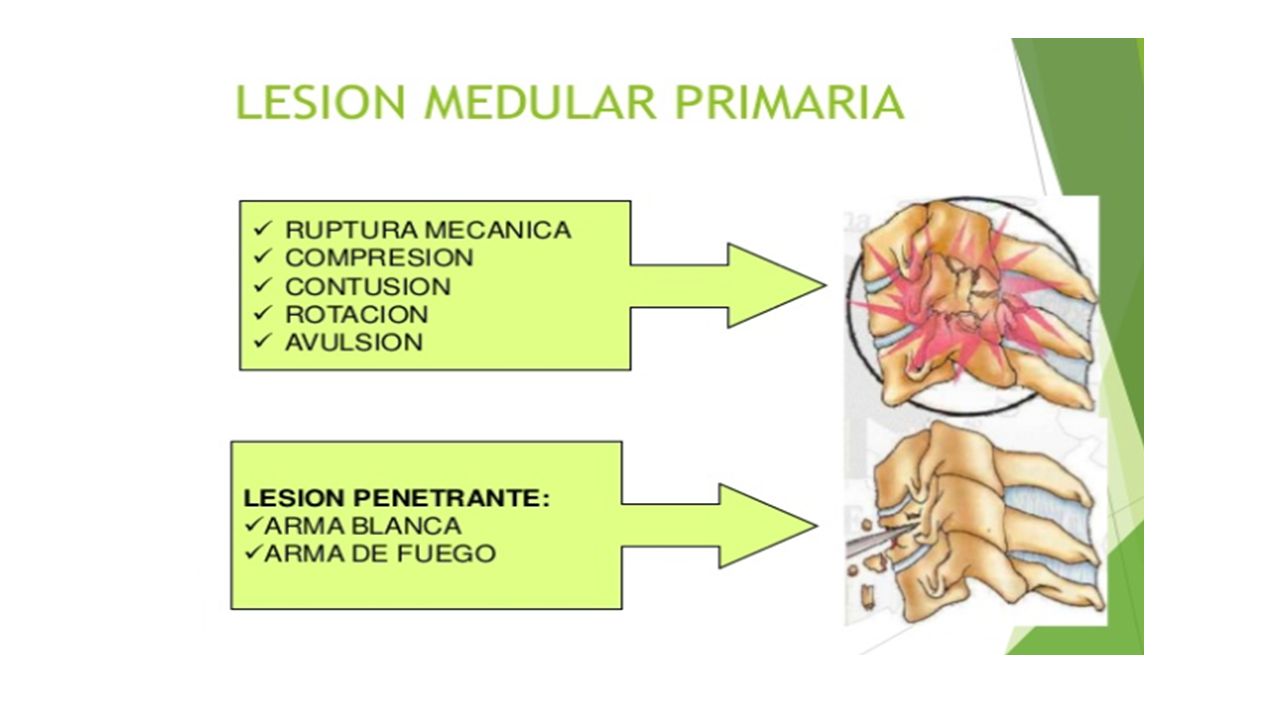 LESION MEDULAR PRIMARIA

✓ RUPTURA MECANICA
✓ COMPRESION
✓ CONTUSION
✓ ROTACION
✓ AVULSION

LESION PENETRANTE:
✓ARMA BLANCA
✓ARMA DE FUEGO